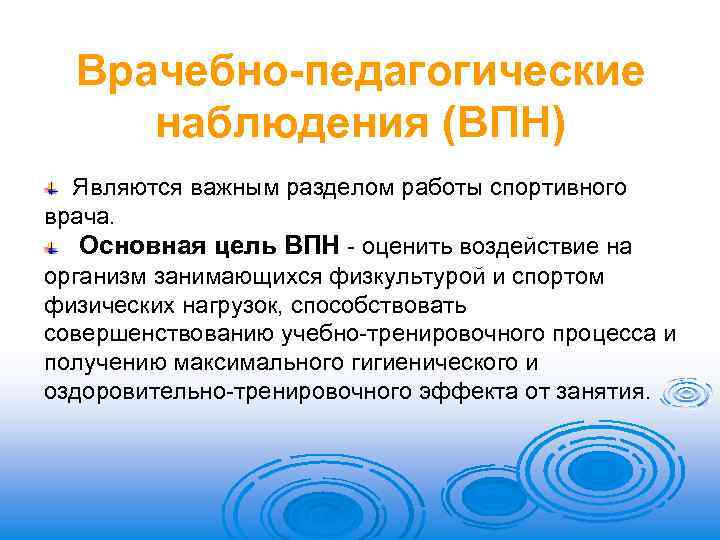 Врачебно-педагогические наблюдения (ВПН)

Являются важным разделом работы спортивного врача.

Основная цель ВПН - оценить воздействие на организм занимающихся физкультурой и спортом физических нагрузок, способствовать совершенствованию учебно-тренировочного процесса и получению максимального гигиенического и оздоровительно-тренировочного эффекта от занятия.